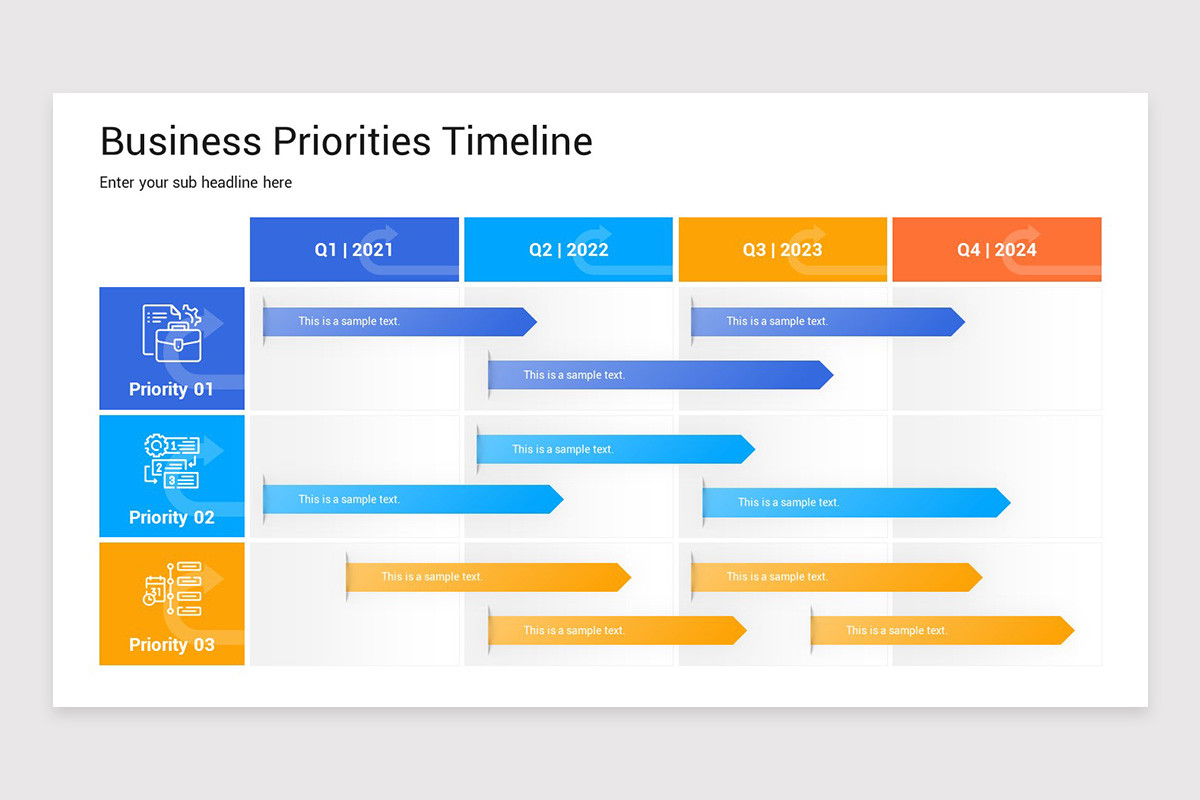 Business Priorities Timeline

Enter your sub headline here

Q1 | 2021

Q2 | 2022

Q3 | 2023

Q4 | 2024

Priority 01

This is a sample text.

This is a sample text.

This is a sample text.

Priority 02

This is a sample text.

This is a sample text.

This is a sample text.

Priority 03

This is a sample text.

This is a sample text.

This is a sample text.

This is a sample text.